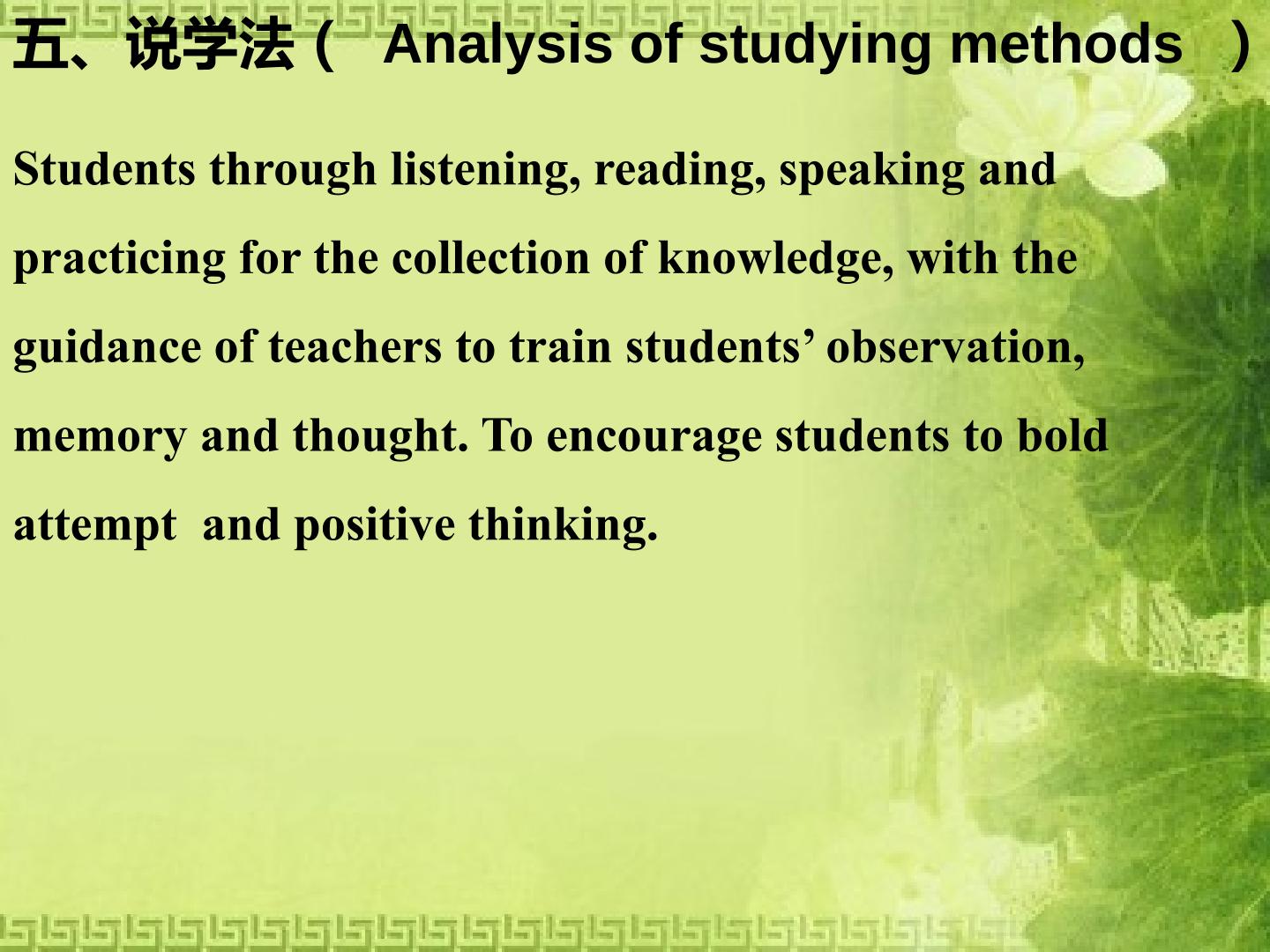 五、说学法（Analysis of studying methods）

Students through listening, reading, speaking and practicing for the collection of knowledge, with the guidance of teachers to train students' observation, memory and thought. To encourage students to bold attempt and positive thinking.